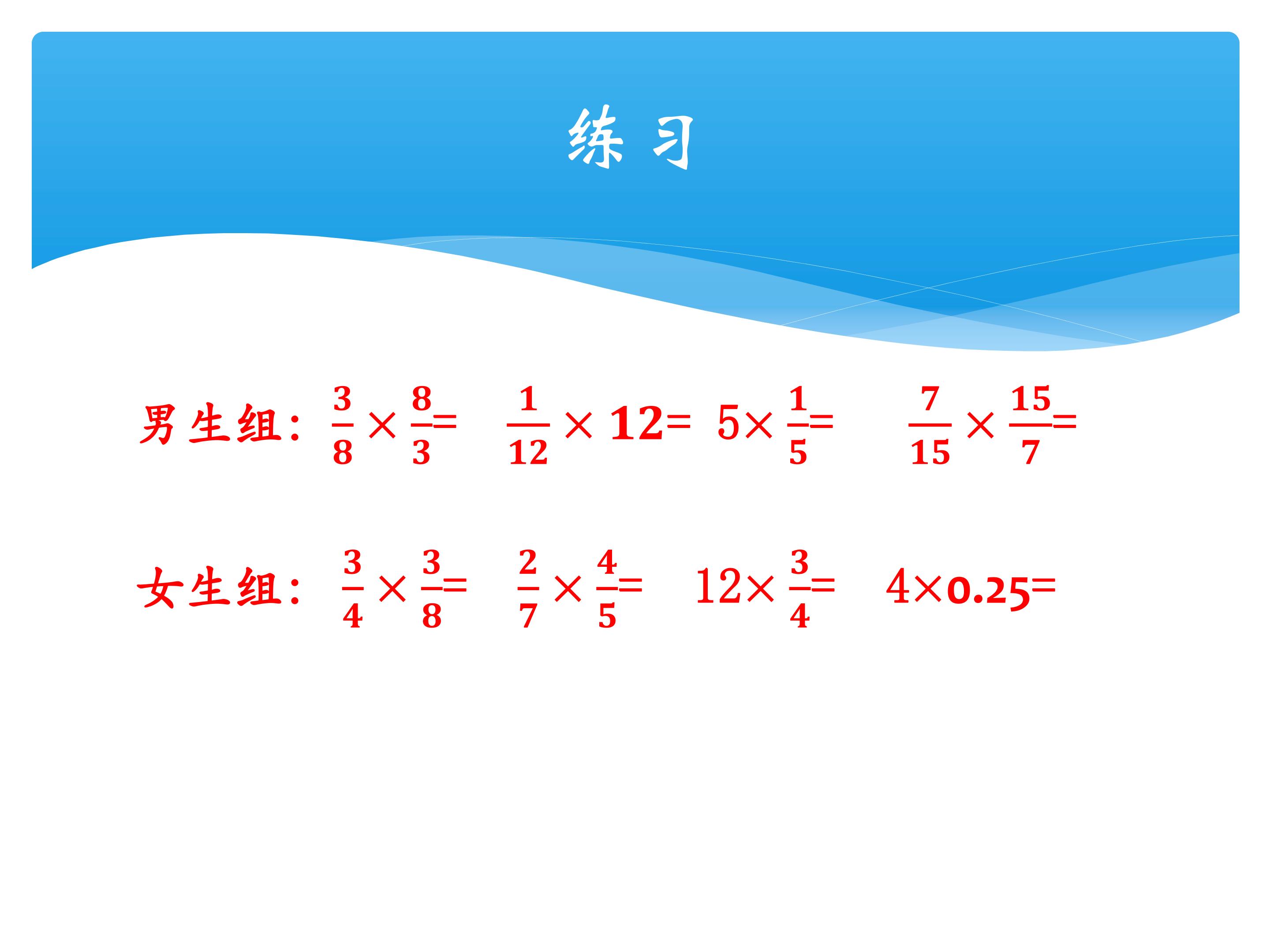 练习

男生组：$\frac{3}{8}\times\frac{8}{3}=$ $\frac{1}{12}\times 12=$ $5\times\frac{1}{5}=$ $\frac{7}{15}\times\frac{15}{7}=$

女生组：$\frac{3}{4}\times\frac{3}{8}=$ $\frac{2}{7}\times\frac{4}{5}=$ $12\times\frac{3}{4}=$ $4\times 0.25=$